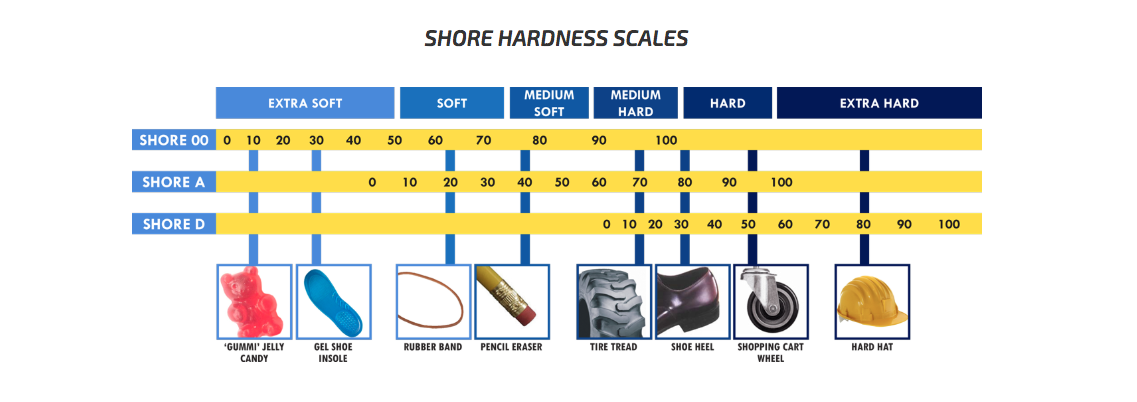 SHORE HARDNESS SCALES

EXTRA SOFT
SOFT
MEDIUM SOFT
MEDIUM HARD
HARD
EXTRA HARD

SHORE 00 0 10 20 30 40 50 60 70 80 90 100

SHORE A 0 10 20 30 40 50 60 70 80 90 100

SHORE D 0 10 20 30 40 50 60 70 80 90 100

'GUMMI' JELLY CANDY
GEL SHOE INSOLE
RUBBER BAND
PENCIL ERASER
TIRE TREAD
SHOE HEEL
SHOPPING CART WHEEL
HARD HAT